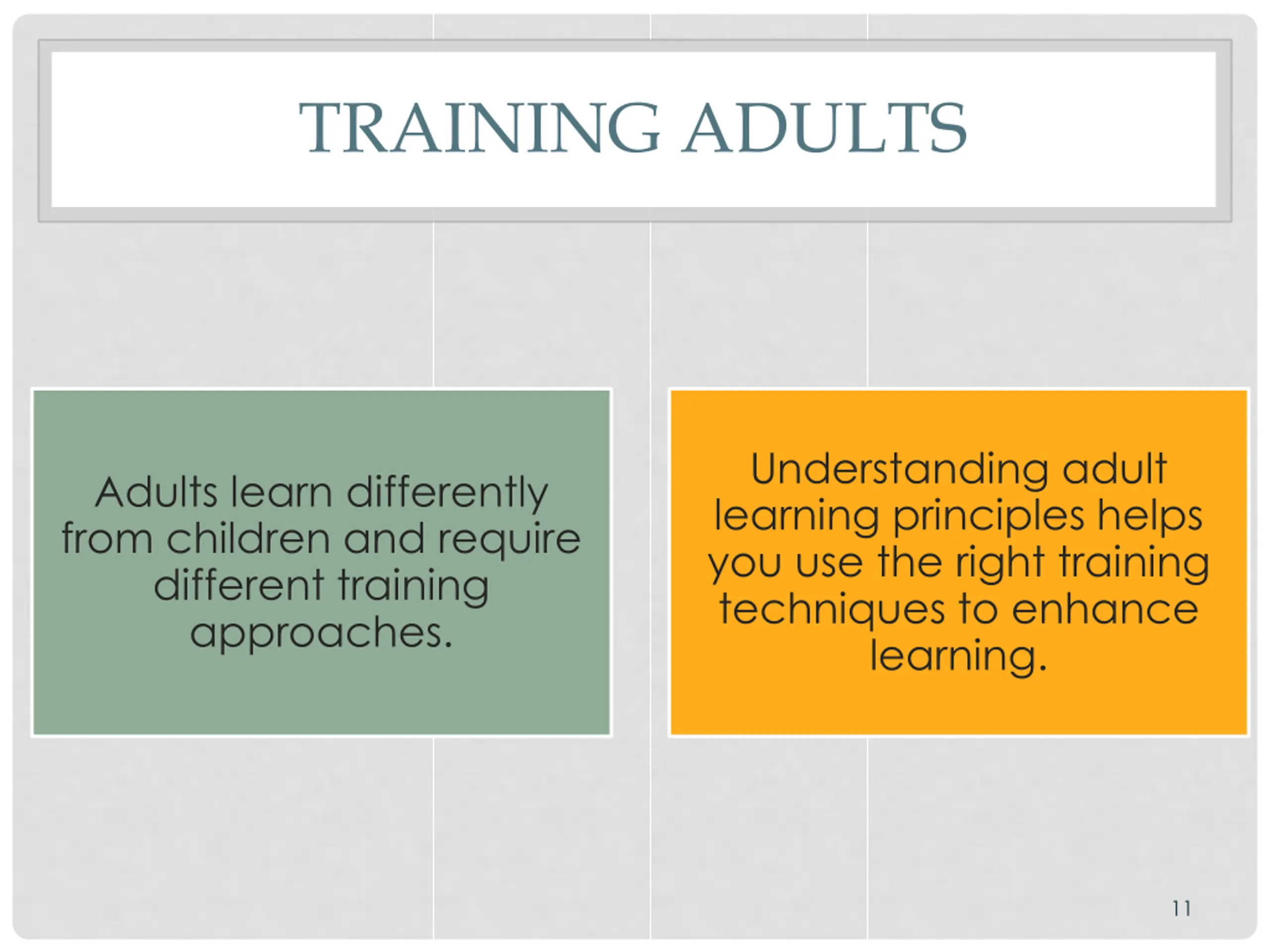 TRAINING ADULTS

Adults learn differently from children and require different training approaches.

Understanding adult learning principles helps you use the right training techniques to enhance learning.

11